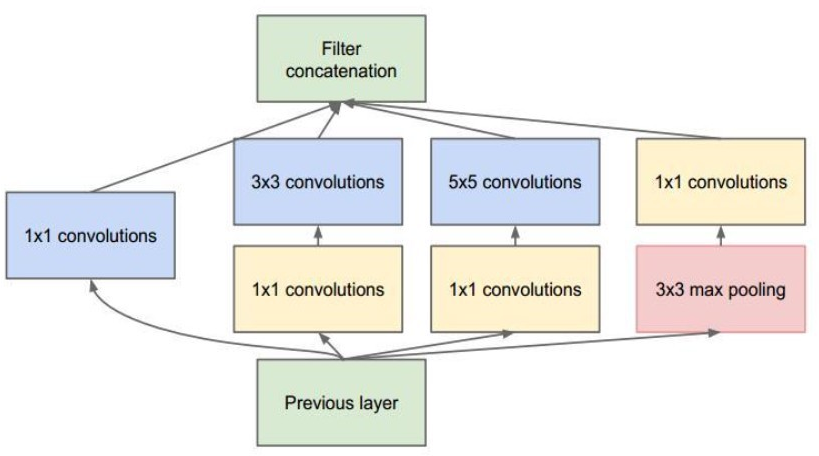 Filter concatenation

3x3 convolutions

5x5 convolutions

1x1 convolutions

1x1 convolutions

1x1 convolutions

1x1 convolutions

3x3 max pooling

Previous layer